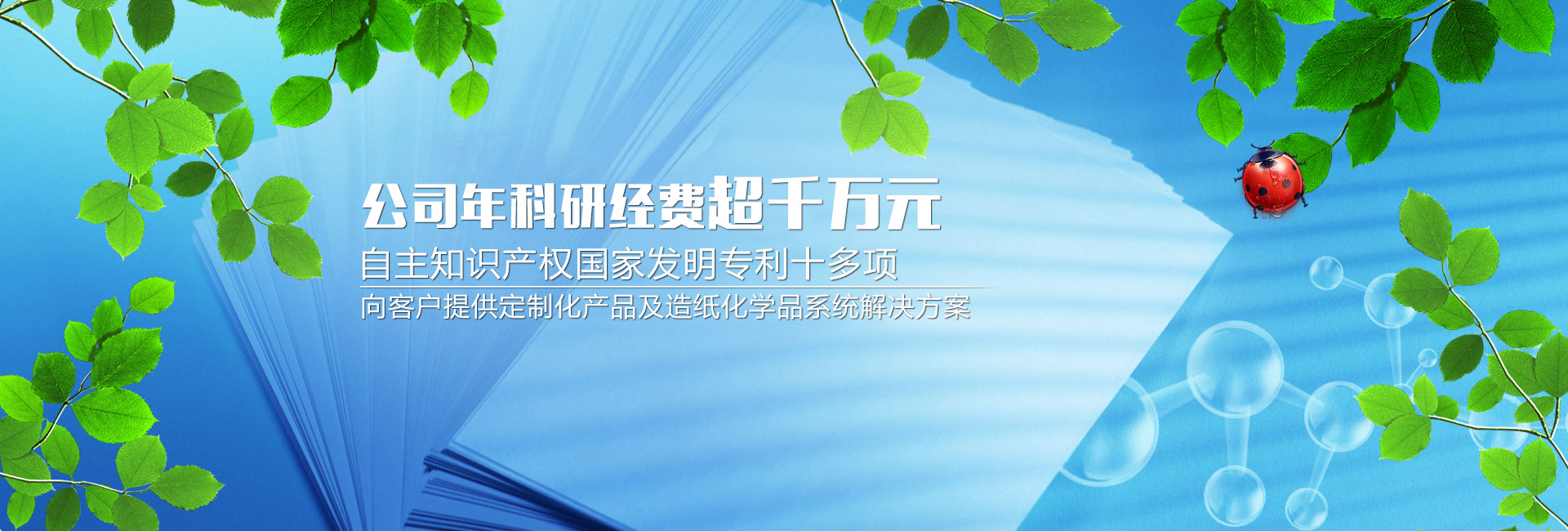 公司年科研经费超千万元

自主知识产权国家发明专利十多项

向客户提供定制化产品及造纸化学品系统解决方案